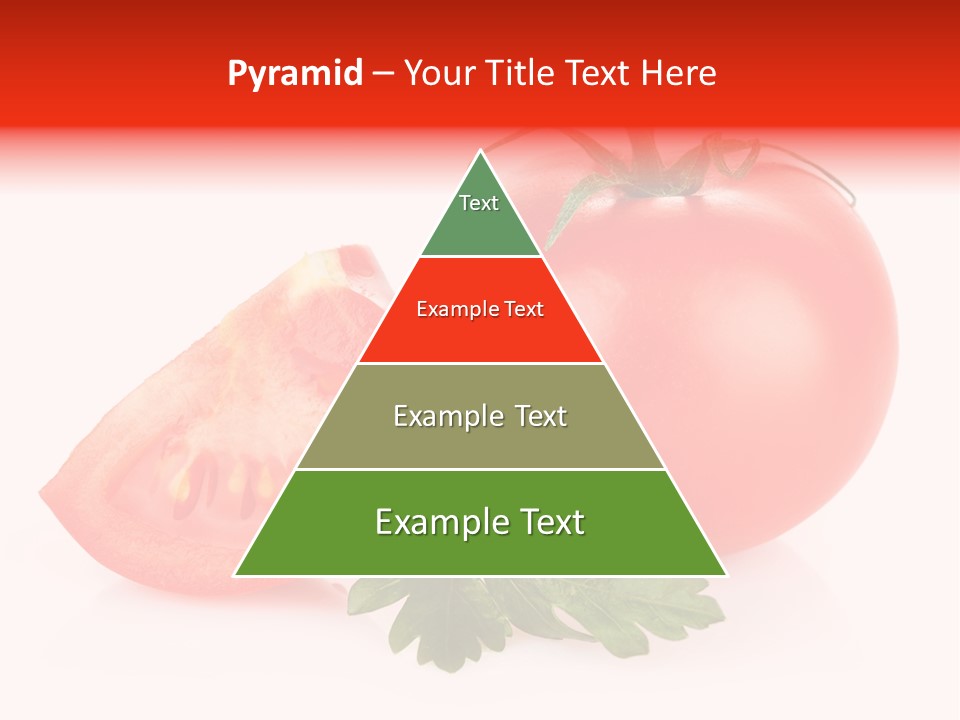 Pyramid – Your Title Text Here

Text

Example Text

Example Text

Example Text